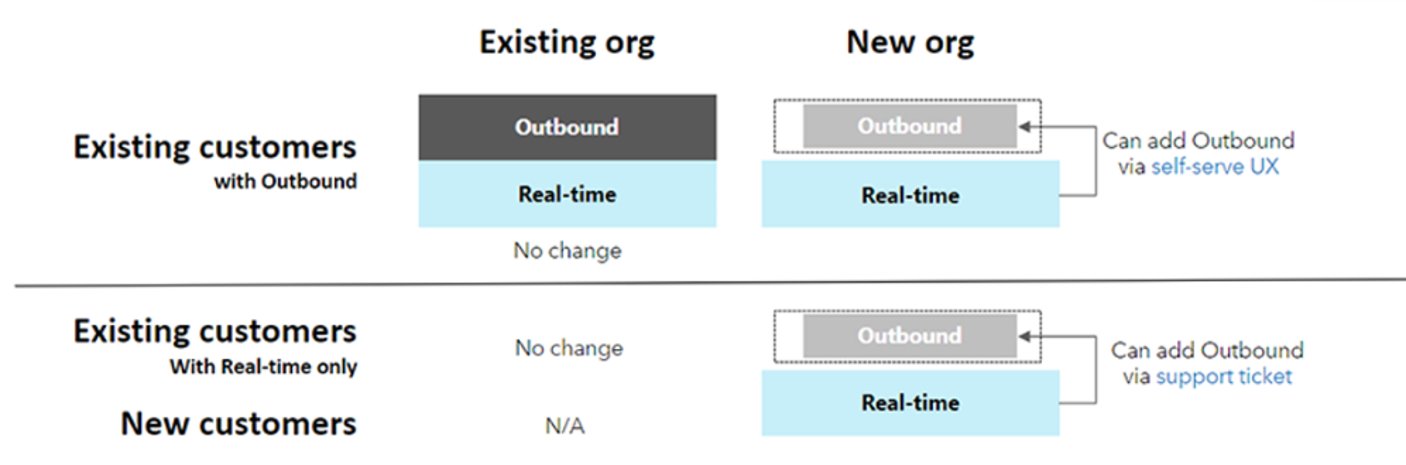 Existing org

New org

Existing customers
with Outbound

Outbound

Real-time

No change

Outbound

Real-time

Can add Outbound via self-serve UX

Existing customers
With Real-time only

No change

New customers

N/A

Outbound

Real-time

Can add Outbound via support ticket